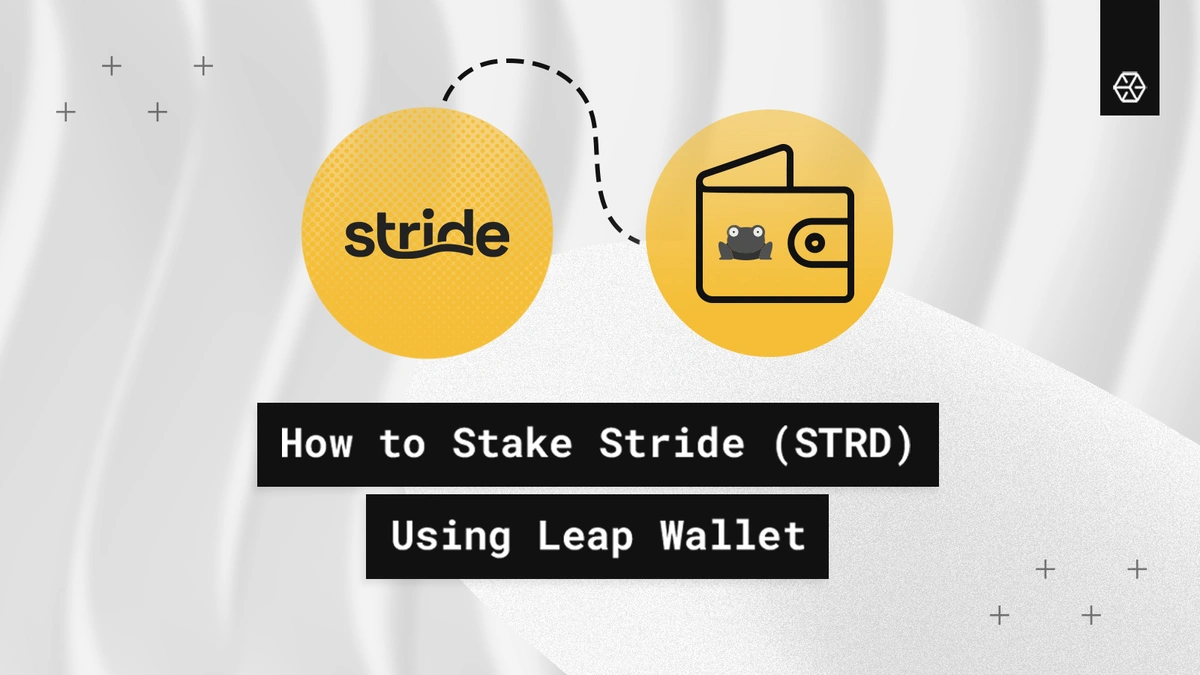 stride

How to Stake Stride (STRD)

Using Leap Wallet